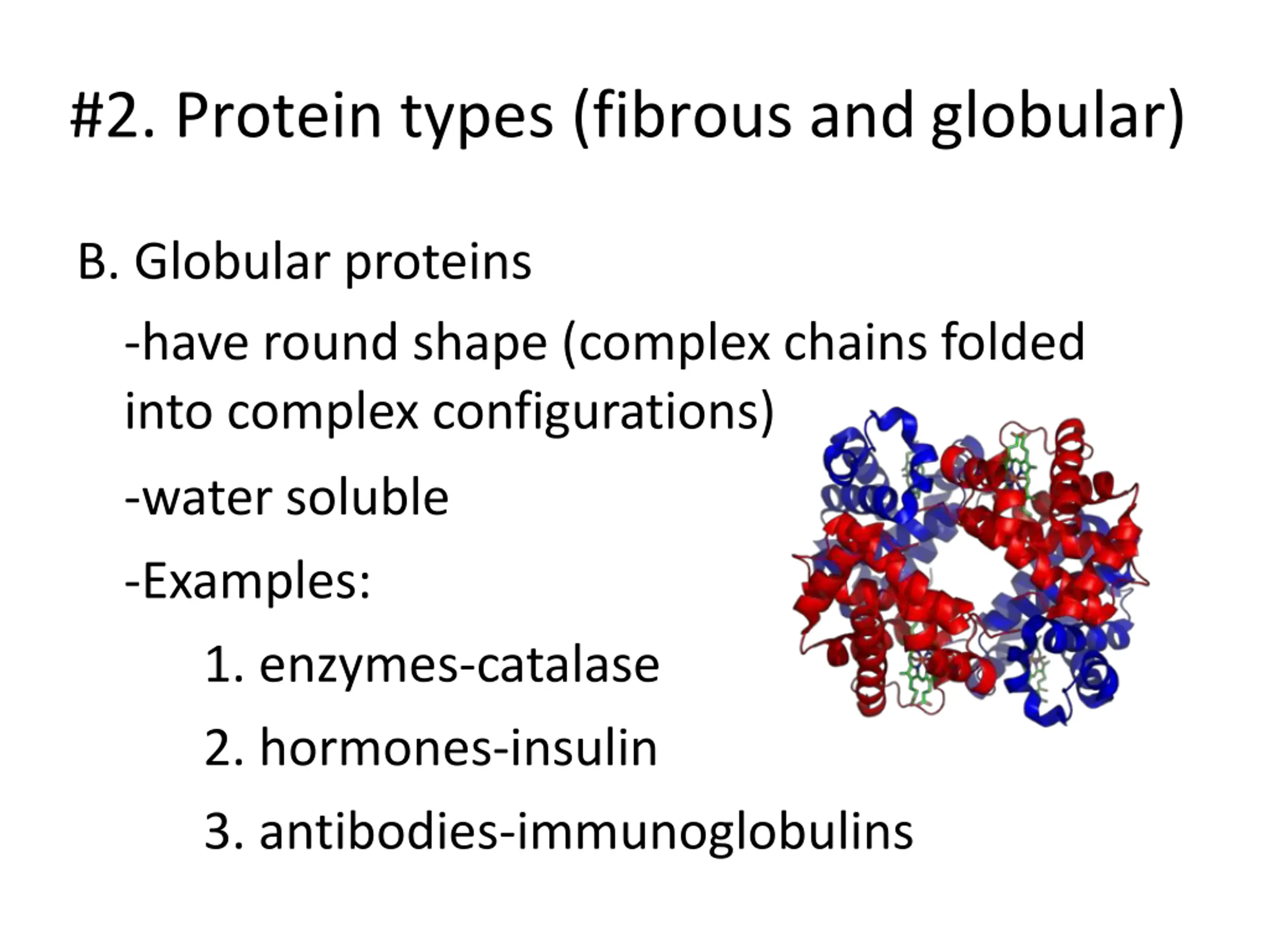 #2. Protein types (fibrous and globular)

B. Globular proteins

-have round shape (complex chains folded into complex configurations)

-water soluble

-Examples:

1. enzymes-catalase

2. hormones-insulin

3. antibodies-immunoglobulins